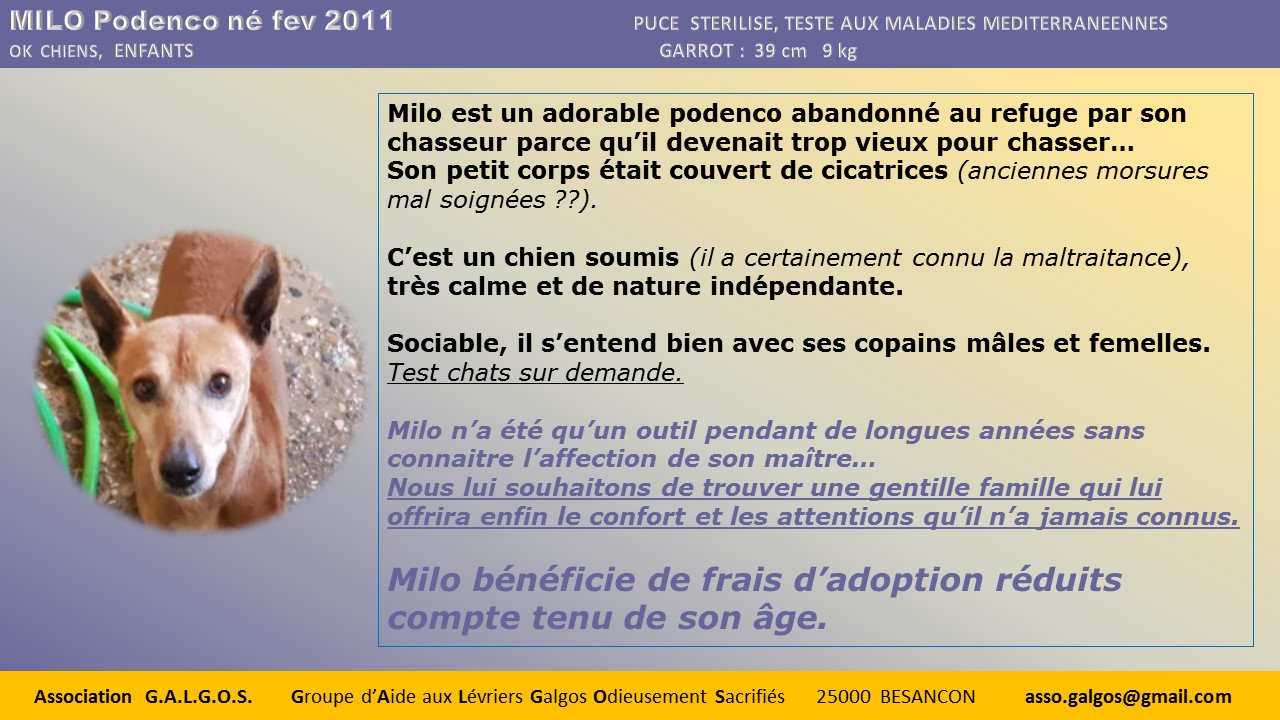 MILO Podenco né fev 2011
OK CHIENS, ENFANTS

PUCE STERILISE, TESTE AUX MALADIES MEDITERRANEENNES
GARROT : 39 cm 9 kg

Milo est un adorable podenco abandonné au refuge par son chasseur parce qu'il devenait trop vieux pour chasser… Son petit corps était couvert de cicatrices (anciennes morsures mal soignées ??).

C'est un chien soumis (il a certainement connu la maltraitance), très calme et de nature indépendante.

Sociable, il s'entend bien avec ses copains mâles et femelles. Test chats sur demande.

Milo n'a été qu'un outil pendant de longues années sans connaitre l'affection de son maître… Nous lui souhaitons de trouver une gentille famille qui lui offrira enfin le confort et les attentions qu'il n'a jamais connus.

Milo bénéficie de frais d'adoption réduits compte tenu de son âge.

Association G.A.L.G.O.S. Groupe d'Aide aux Lévriers Galgos Odieusement Sacrifiés 25000 BESANCON asso.galgos@gmail.com